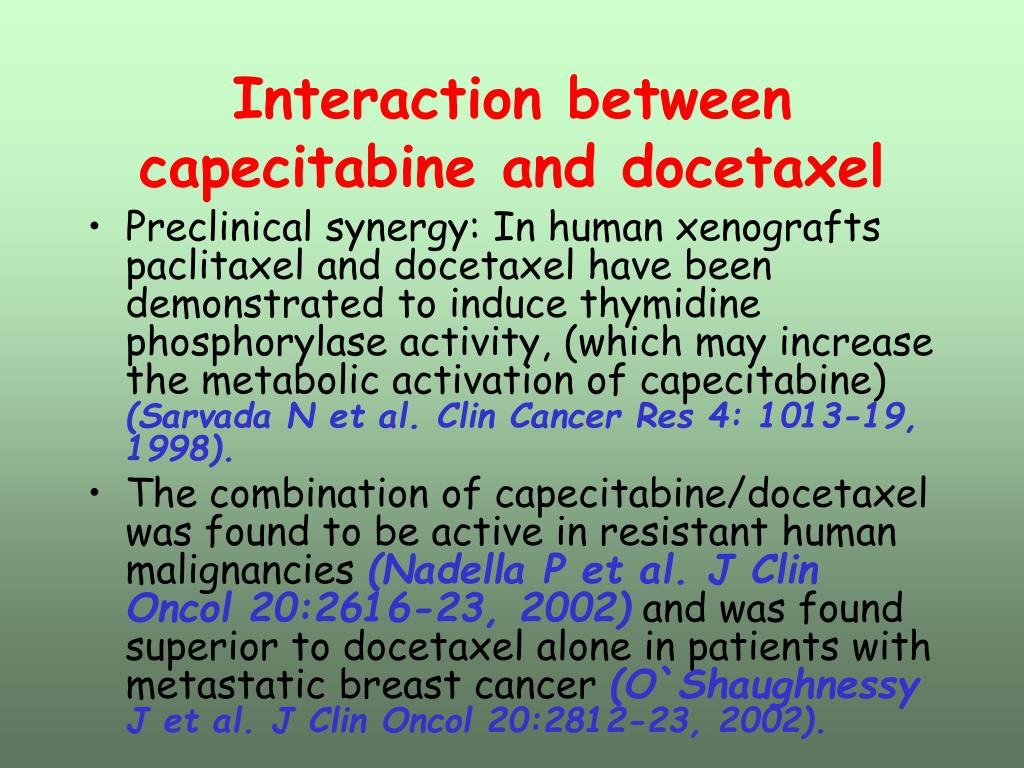 Interaction between capecitabine and docetaxel

• Preclinical synergy: In human xenografts paclitaxel and docetaxel have been demonstrated to induce thymidine phosphorylase activity, (which may increase the metabolic activation of capecitabine) (Sarvada N et al. Clin Cancer Res 4: 1013-19, 1998).

• The combination of capecitabine/docetaxel was found to be active in resistant human malignancies (Nadella P et al. J Clin Oncol 20:2616-23, 2002) and was found superior to docetaxel alone in patients with metastatic breast cancer (O`Shaughnessy J et al. J Clin Oncol 20:2812-23, 2002).